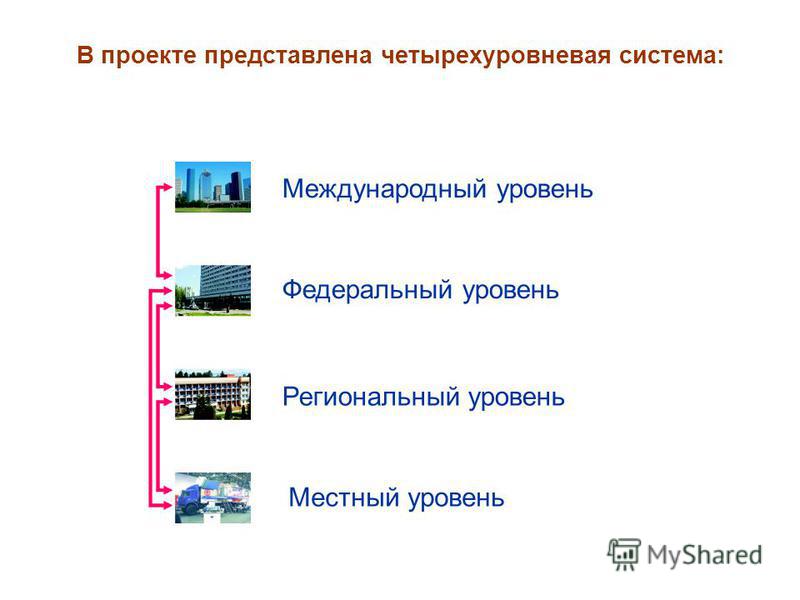 В проекте представлена четырехуровневая система:

Международный уровень

Федеральный уровень

Региональный уровень

Местный уровень

MyShared